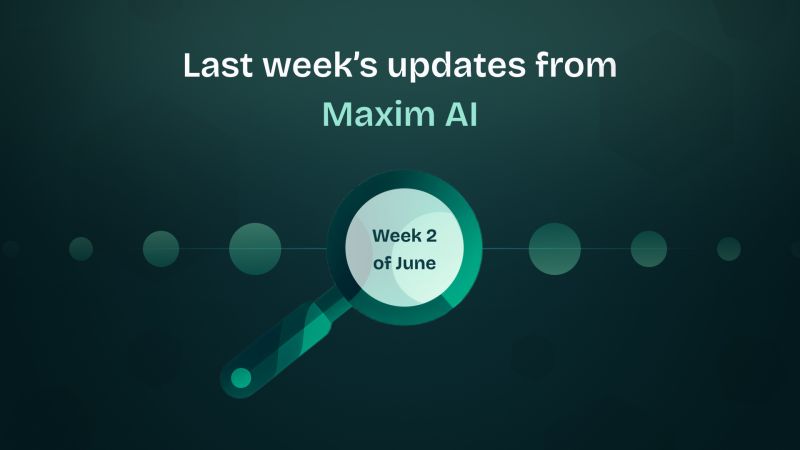 Last week's updates from
Maxim AI

Week 2
of June